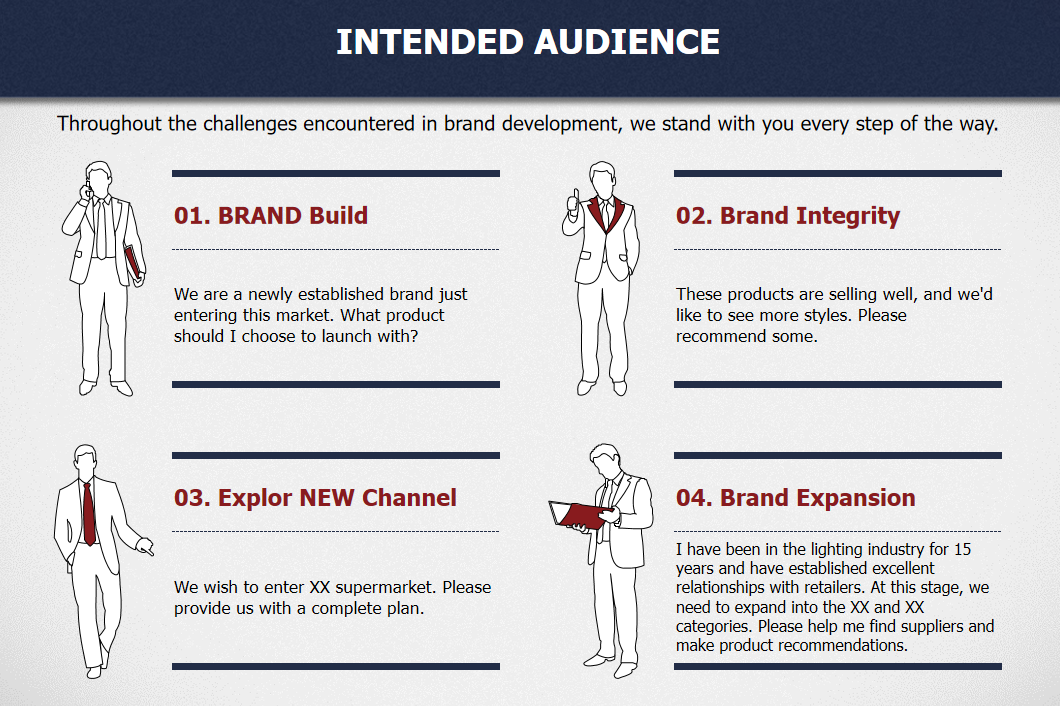 INTENDED AUDIENCE

Throughout the challenges encountered in brand development, we stand with you every step of the way.

01. BRAND Build

We are a newly established brand just entering this market. What product should I choose to launch with?

02. Brand Integrity

These products are selling well, and we'd like to see more styles. Please recommend some.

03. Explor NEW Channel

We wish to enter XX supermarket. Please provide us with a complete plan.

04. Brand Expansion

I have been in the lighting industry for 15 years and have established excellent relationships with retailers. At this stage, we need to expand into the XX and XX categories. Please help me find suppliers and make product recommendations.